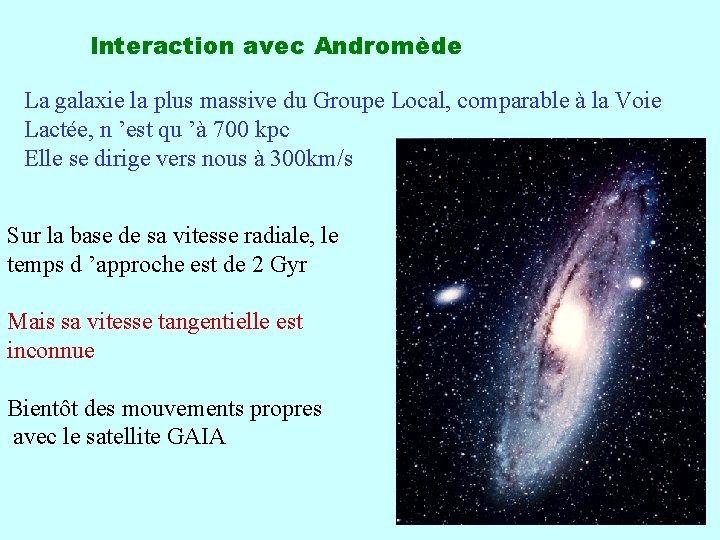 Interaction avec Andromède

La galaxie la plus massive du Groupe Local, comparable à la Voie Lactée, n ’est qu ’à 700 kpc
Elle se dirige vers nous à 300km/s

Sur la base de sa vitesse radiale, le temps d ’approche est de 2 Gyr

Mais sa vitesse tangentielle est inconnue

Bientôt des mouvements propres avec le satellite GAIA